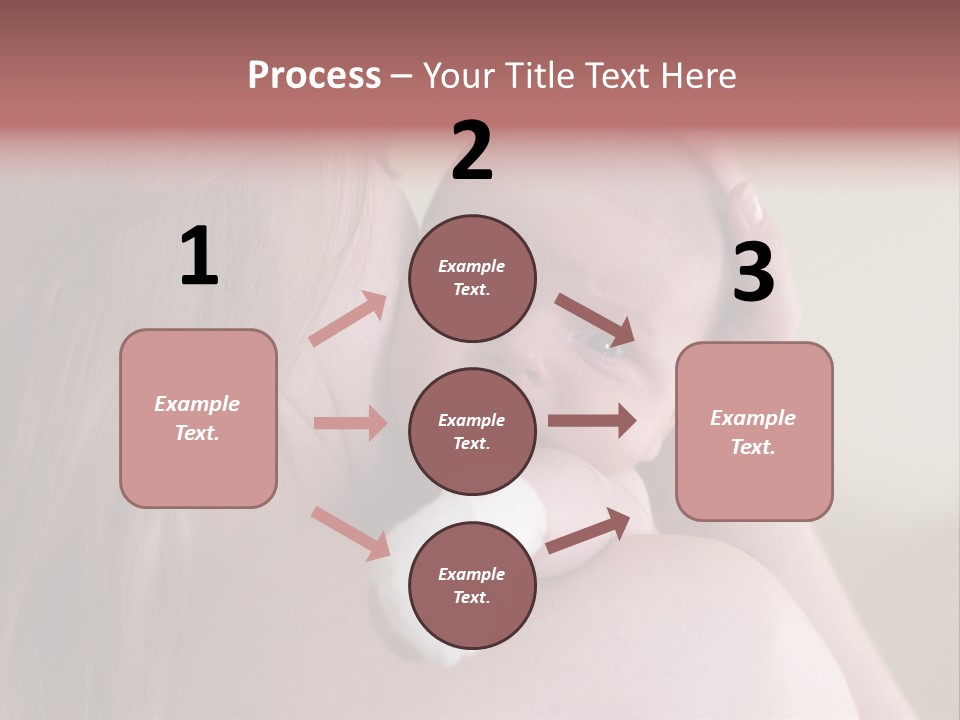 Process – Your Title Text Here

1

Example Text.

2

Example Text.

Example Text.

Example Text.

3

Example Text.